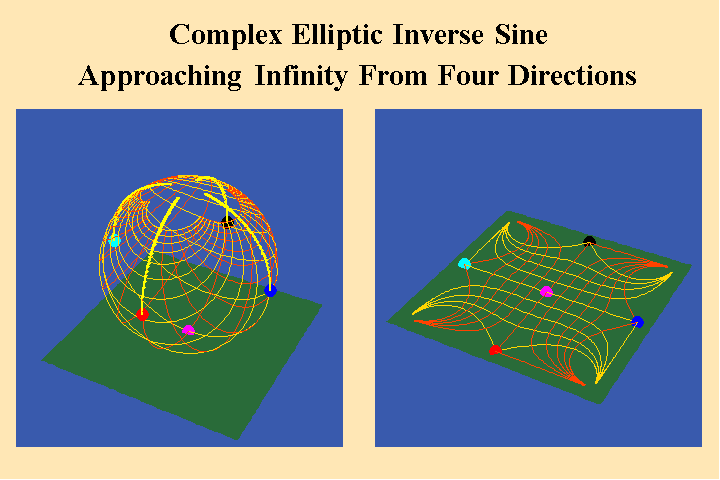 Complex Elliptic Inverse Sine
Approaching Infinity From Four Directions